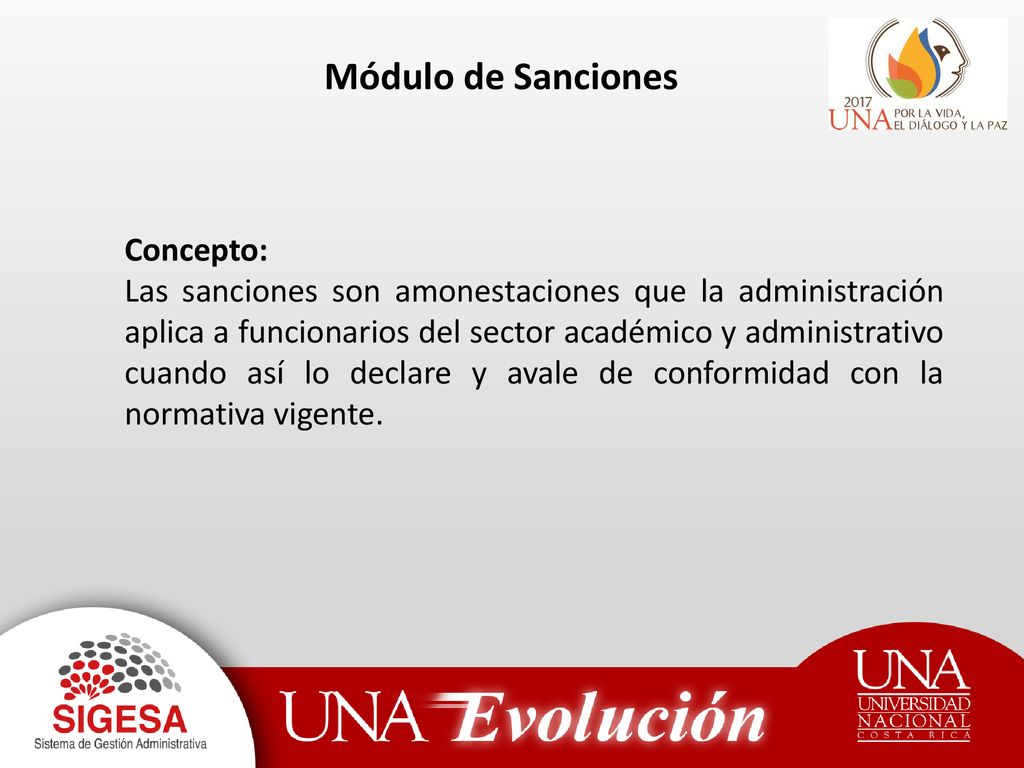 Módulo de Sanciones

2017 UNA POR LA VIDA, EL DIÁLOGO Y LA PAZ

Concepto:
Las sanciones son amonestaciones que la administración aplica a funcionarios del sector académico y administrativo cuando así lo declare y avale de conformidad con la normativa vigente.

SIGESA
Sistema de Gestión Administrativa

UNA Evolución

UNA
UNIVERSIDAD NACIONAL
COSTA RICA